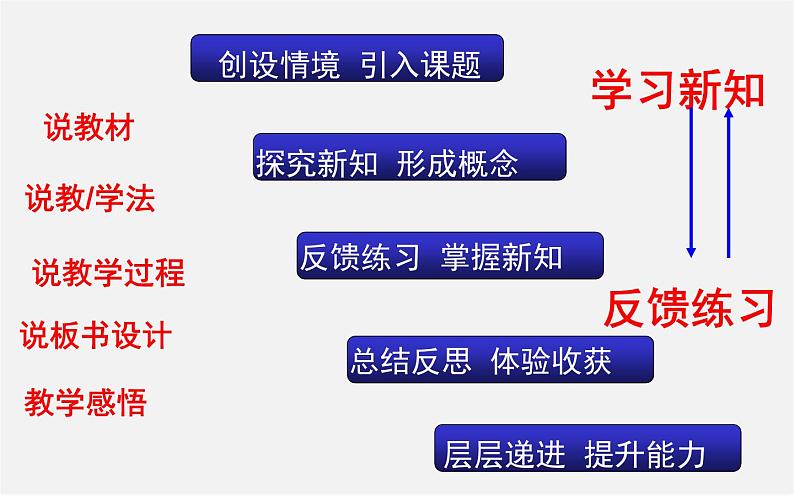 说教材

说教/学法

说教学过程

说板书设计

教学感悟

创设情境 引入课题

探究新知 形成概念

反馈练习 掌握新知

总结反思 体验收获

层层递进 提升能力

学习新知

反馈练习